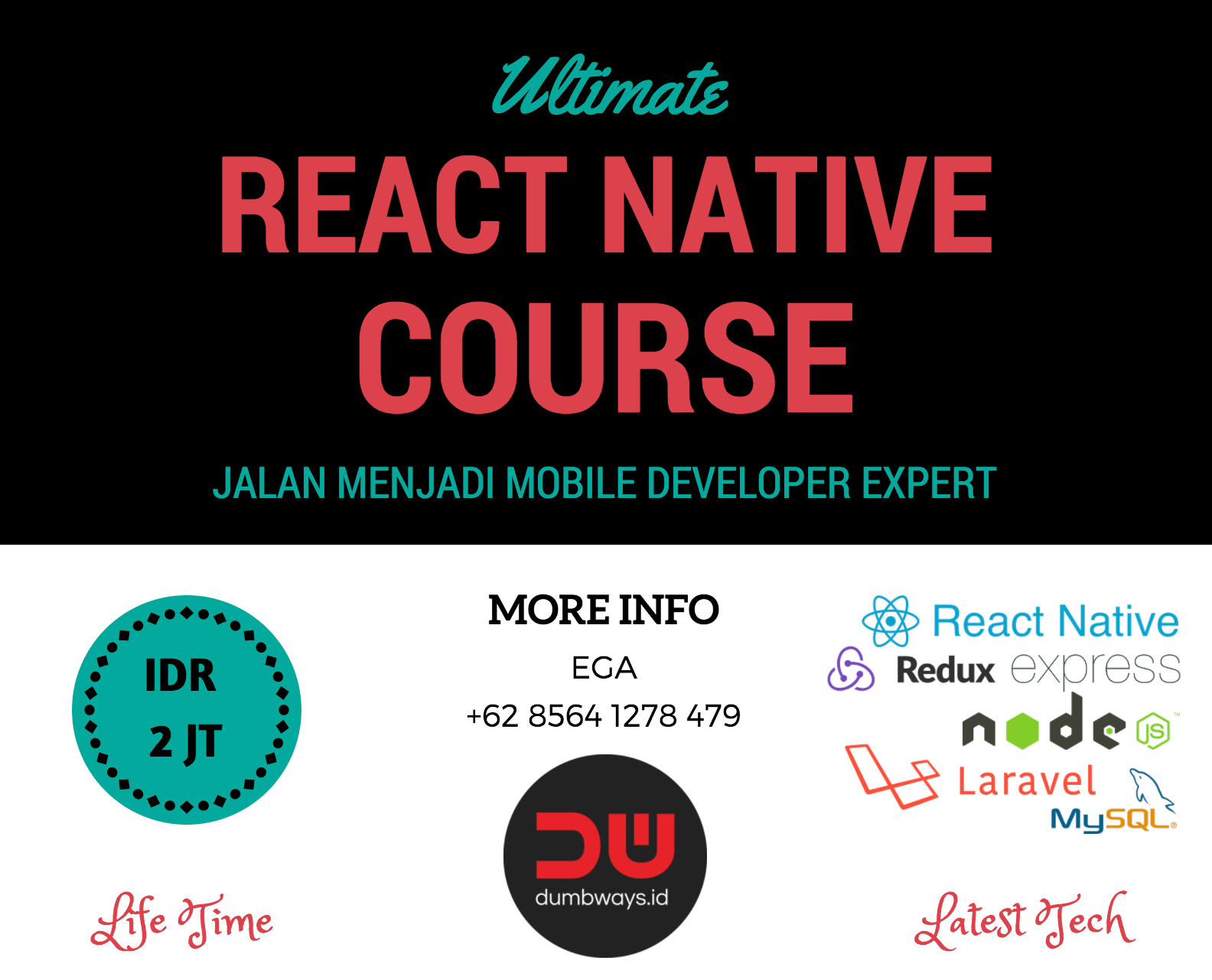 Ultimate
REACT NATIVE COURSE
JALAN MENJADI MOBILE DEVELOPER EXPERT

IDR
2 JT

Life Time

MORE INFO
EGA
+62 8564 1278 479

DW
dumbways.id

React Native
Redux express
node JS
Laravel
MySQL

Latest Tech